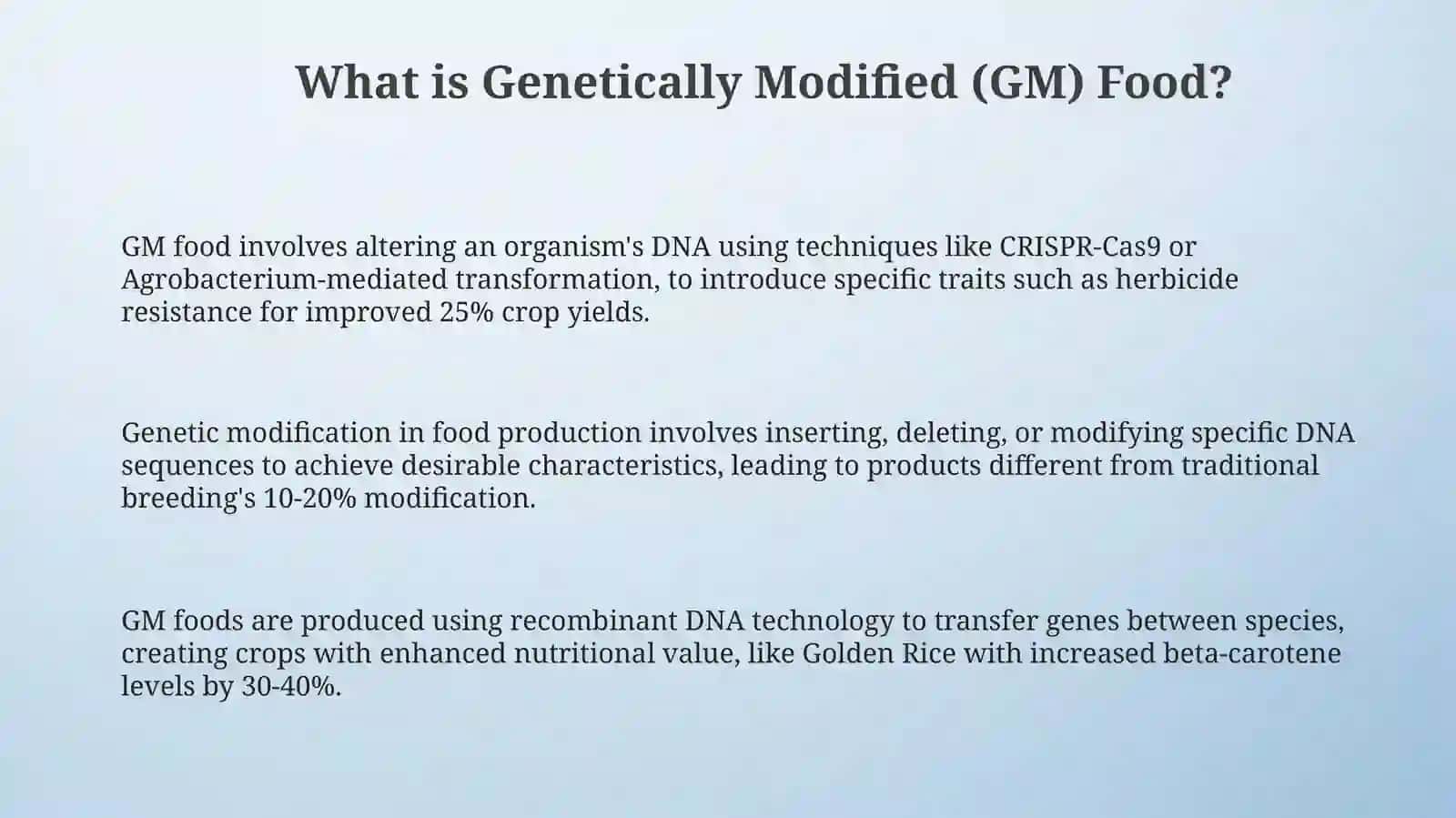 What is Genetically Modified (GM) Food?

GM food involves altering an organism's DNA using techniques like CRISPR-Cas9 or Agrobacterium-mediated transformation, to introduce specific traits such as herbicide resistance for improved 25% crop yields.

Genetic modification in food production involves inserting, deleting, or modifying specific DNA sequences to achieve desirable characteristics, leading to products different from traditional breeding's 10-20% modification.

GM foods are produced using recombinant DNA technology to transfer genes between species, creating crops with enhanced nutritional value, like Golden Rice with increased beta-carotene levels by 30-40%.